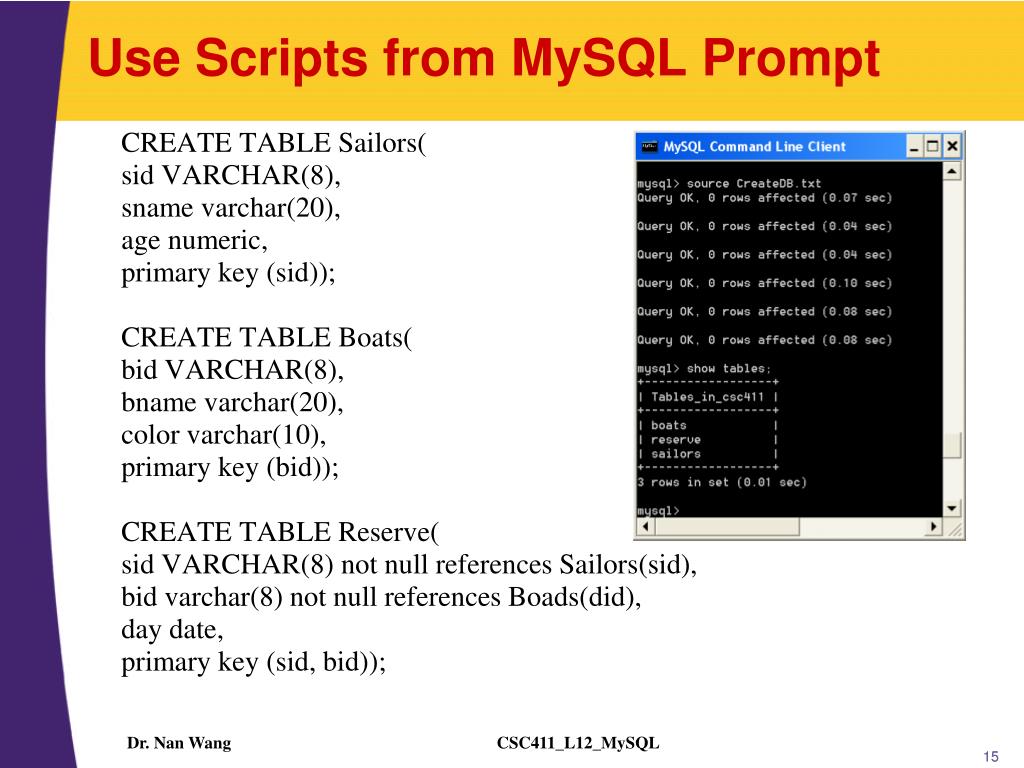 Use Scripts from MySQL Prompt

CREATE TABLE Sailors(
sid VARCHAR(8),
sname varchar(20),
age numeric,
primary key (sid));

CREATE TABLE Boats(
bid VARCHAR(8),
bname varchar(20),
color varchar(10),
primary key (bid));

CREATE TABLE Reserve(
sid VARCHAR(8) not null references Sailors(sid),
bid varchar(8) not null references Boads(did),
day date,
primary key (sid, bid));

MySQL Command Line Client

mysql> source CreateDB.txt
Query OK, 0 rows affected (0.07 sec)

Query OK, 0 rows affected (0.04 sec)

Query OK, 0 rows affected (0.04 sec)

Query OK, 0 rows affected (0.10 sec)

Query OK, 0 rows affected (0.08 sec)

Query OK, 0 rows affected (0.08 sec)

mysql> show tables;
+------------------+
| Tables_in_csc411 |
+------------------+
| boats |
| reserve |
| sailors |
+------------------+
3 rows in set (0.01 sec)

mysql>

Dr. Nan Wang

CSC411_L12_MySQL

15